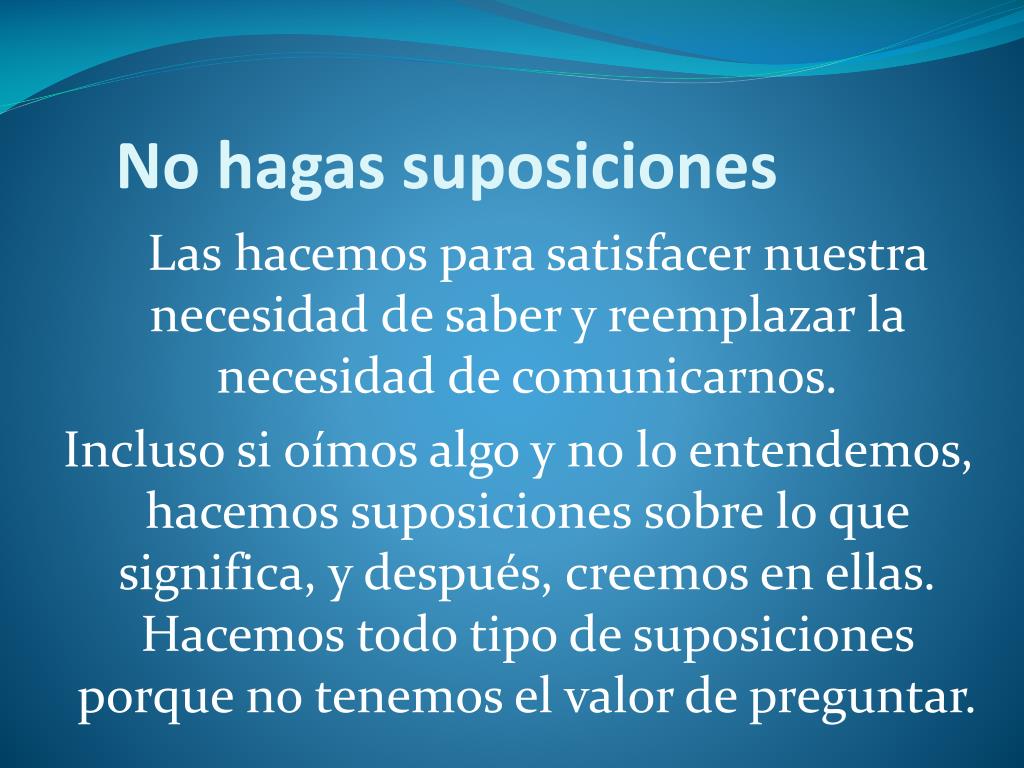 No hagas suposiciones

Las hacemos para satisfacer nuestra necesidad de saber y reemplazar la necesidad de comunicarnos.

Incluso si oímos algo y no lo entendemos, hacemos suposiciones sobre lo que significa, y después, creemos en ellas. Hacemos todo tipo de suposiciones porque no tenemos el valor de preguntar.